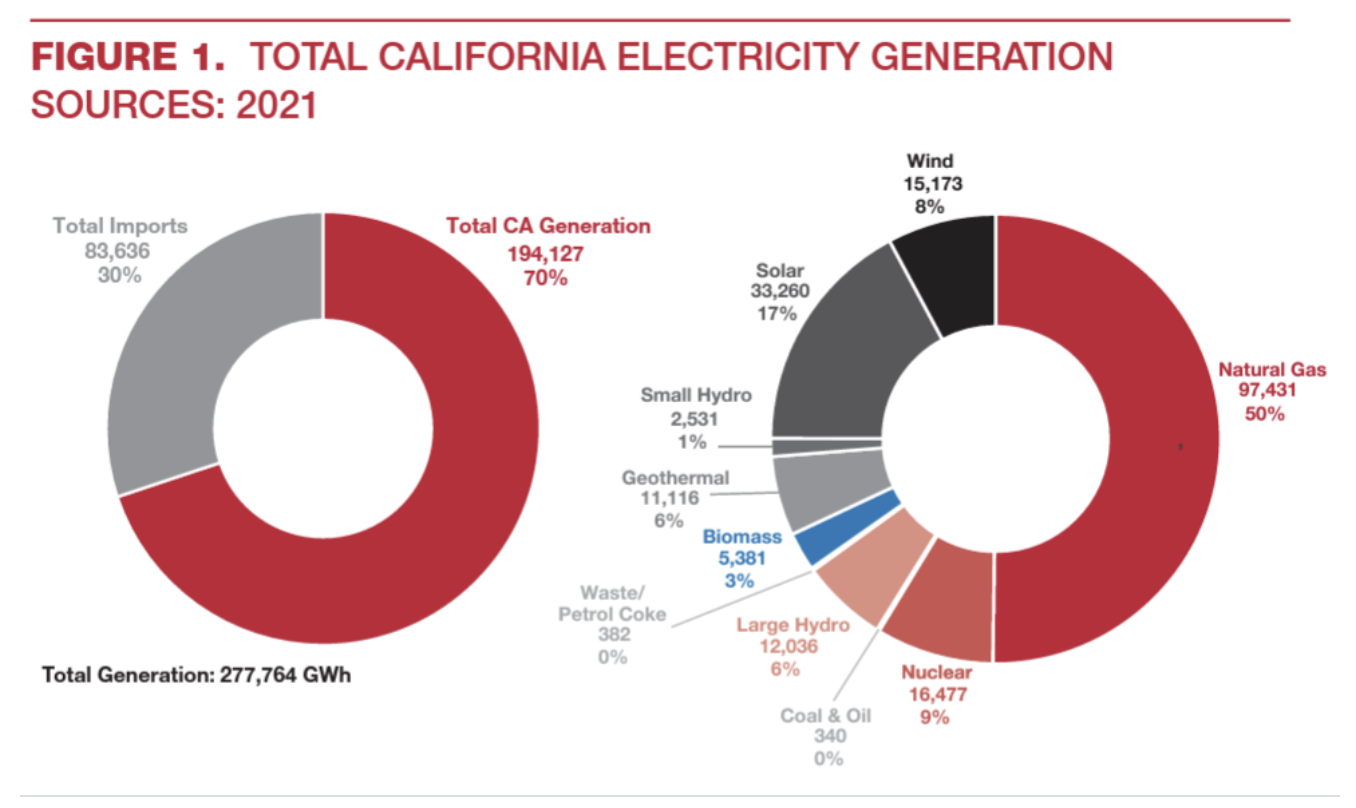 FIGURE 1. TOTAL CALIFORNIA ELECTRICITY GENERATION SOURCES: 2021

Total Imports
83,636
30%

Total CA Generation
194,127
70%

Total Generation: 277,764 GWh

Wind
15,173
8%

Solar
33,260
17%

Small Hydro
2,531
1%

Geothermal
11,116
6%

Biomass
5,381
3%

Waste/
Petrol Coke
382
0%

Large Hydro
12,036
6%

Coal & Oil
340
0%

Nuclear
16,477
9%

Natural Gas
97,431
50%